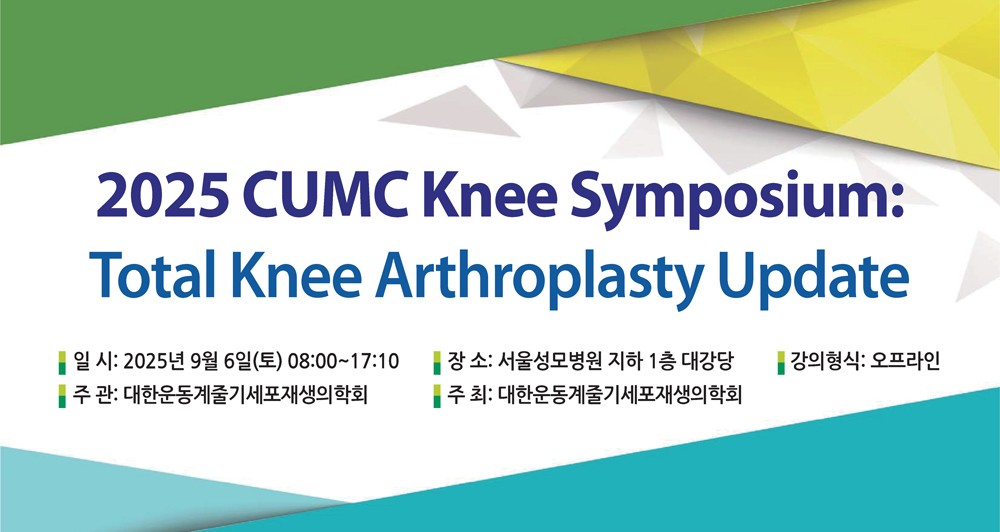 2025 CUMC Knee Symposium:
Total Knee Arthroplasty Update

일 시: 2025년 9월 6일(토) 08:00~17:10
장 소: 서울성모병원 지하 1층 대강당
강의형식: 오프라인
주 관: 대한운동계줄기세포재생의학회
주 최: 대한운동계줄기세포재생의학회